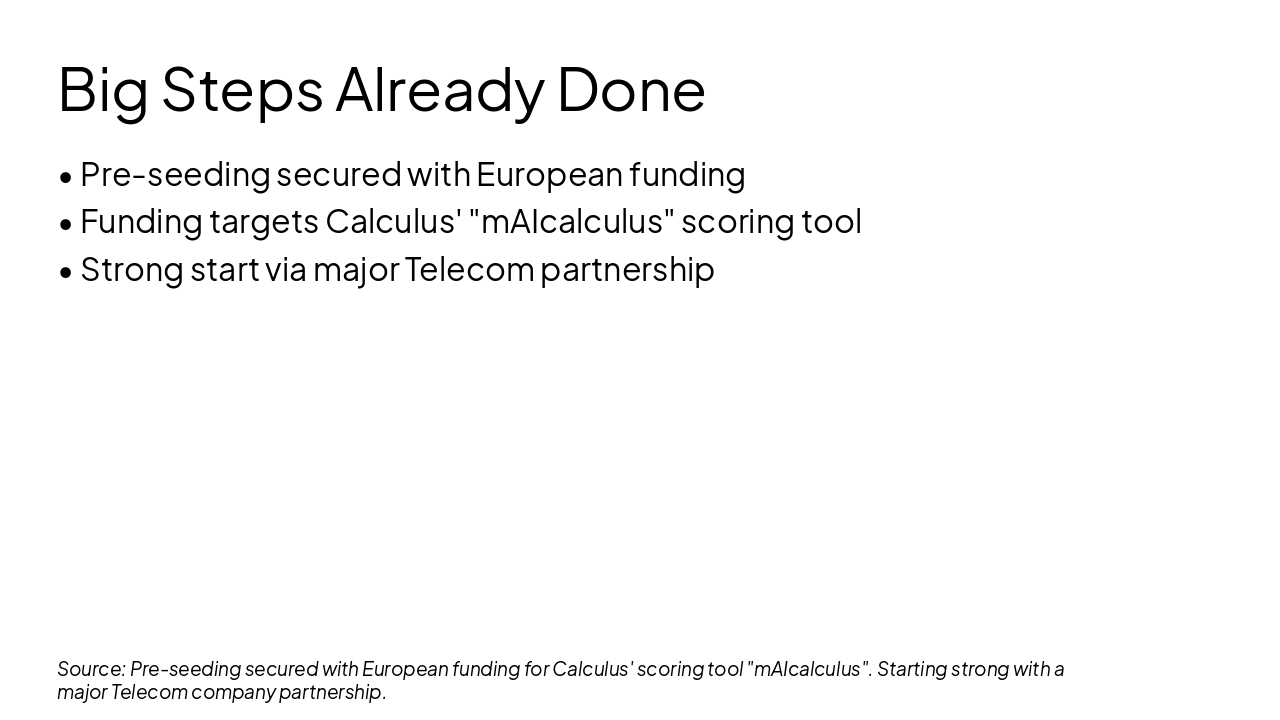 Big Steps Already Done

• Pre-seeding secured with European funding
• Funding targets Calculus' "mAIcalculus" scoring tool
• Strong start via major Telecom partnership

Source: Pre-seeding secured with European funding for Calculus' scoring tool "mAIcalculus". Starting strong with a major Telecom company partnership.